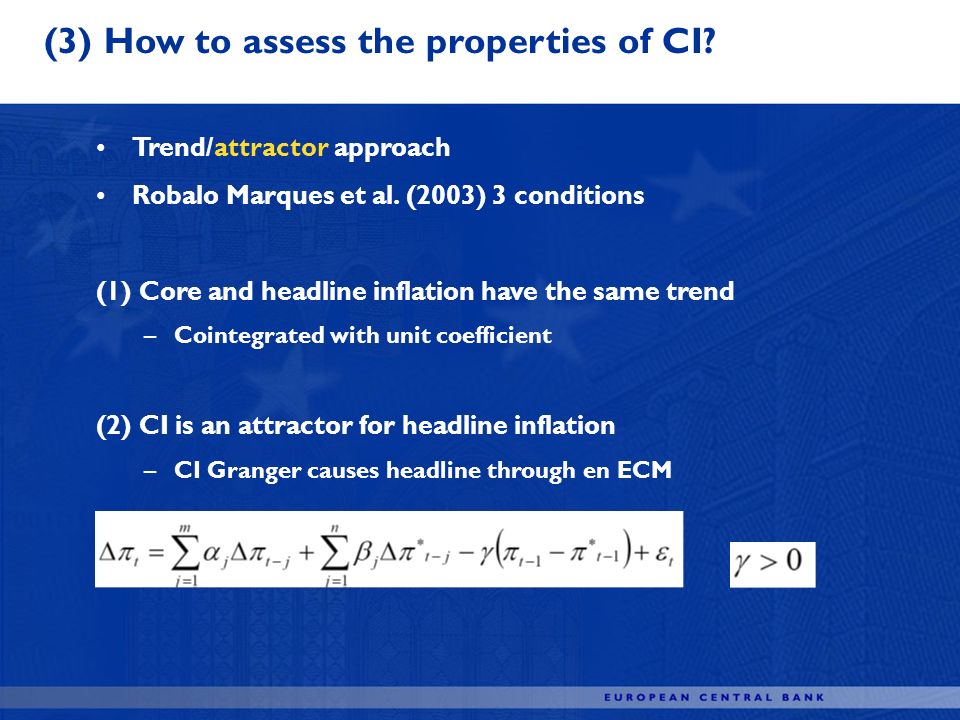 (3) How to assess the properties of CI?

• Trend/attractor approach
• Robalo Marques et al. (2003) 3 conditions

(1) Core and headline inflation have the same trend
– Cointegrated with unit coefficient

(2) CI is an attractor for headline inflation
– CI Granger causes headline through en ECM

$\Delta\pi_t = \sum_{j=1}^{m} \alpha_j \Delta\pi_{t-j} + \sum_{j=1}^{n} \beta_j \Delta\pi^*_{t-j} - \gamma\left(\pi_{t-1} - \pi^*_{t-1}\right) + \varepsilon_t$

$\gamma > 0$

EUROPEAN CENTRAL BANK